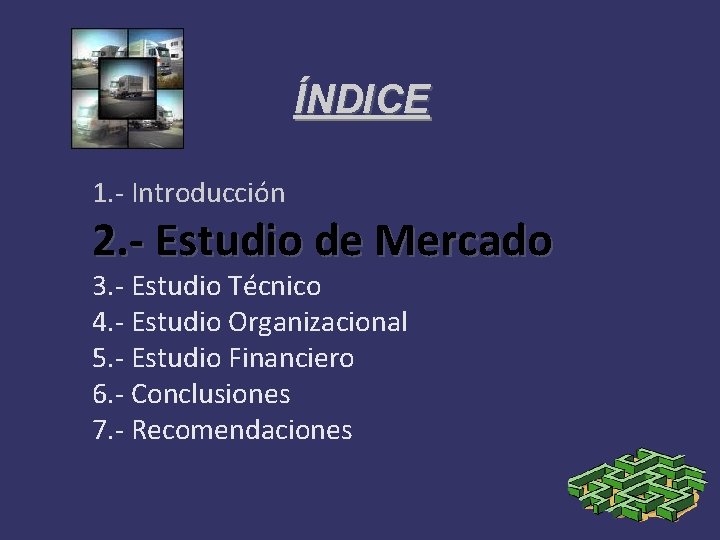 ÍNDICE

1.- Introducción
2.- Estudio de Mercado
3.- Estudio Técnico
4.- Estudio Organizacional
5.- Estudio Financiero
6.- Conclusiones
7.- Recomendaciones